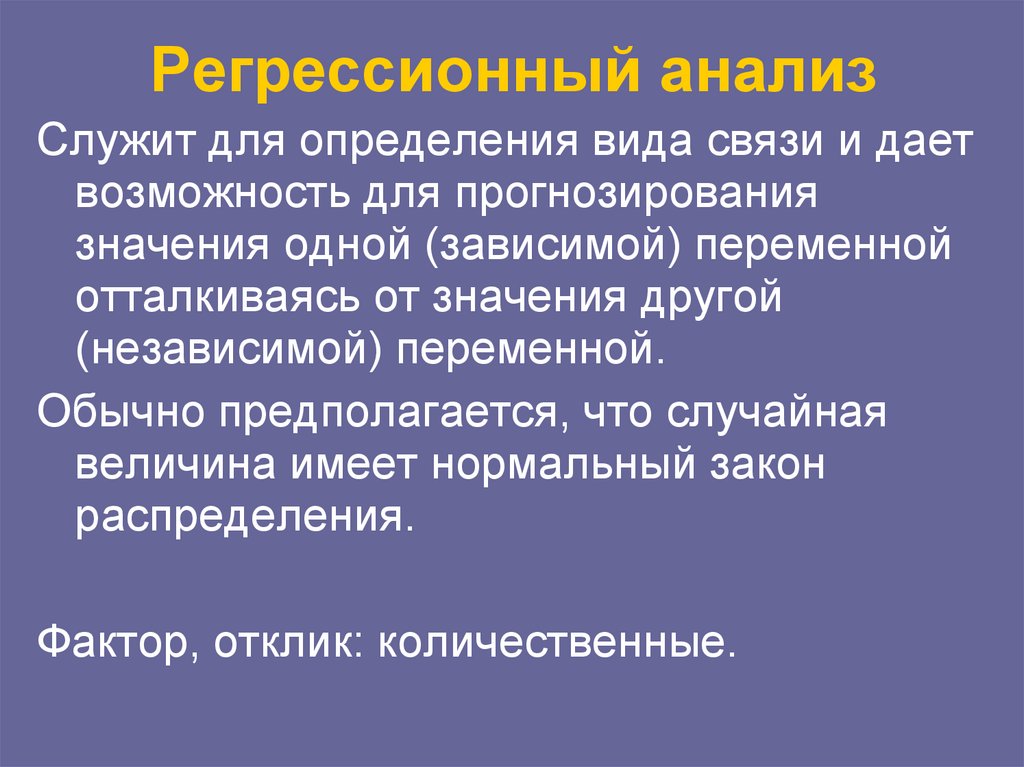 Регрессионный анализ

Служит для определения вида связи и дает возможность для прогнозирования значения одной (зависимой) переменной отталкиваясь от значения другой (независимой) переменной.

Обычно предполагается, что случайная величина имеет нормальный закон распределения.

Фактор, отклик: количественные.